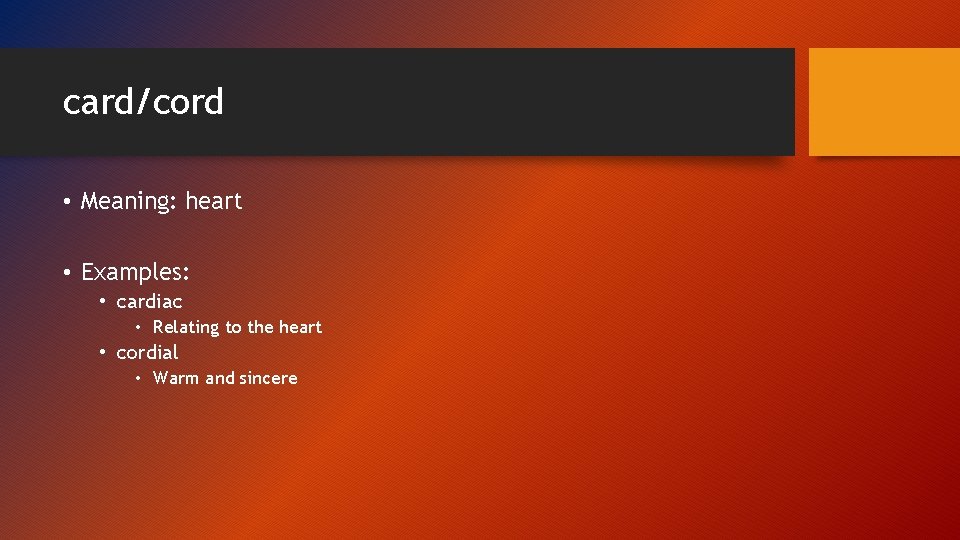 card/cord

• Meaning: heart

• Examples:
  • cardiac
    • Relating to the heart
  • cordial
    • Warm and sincere